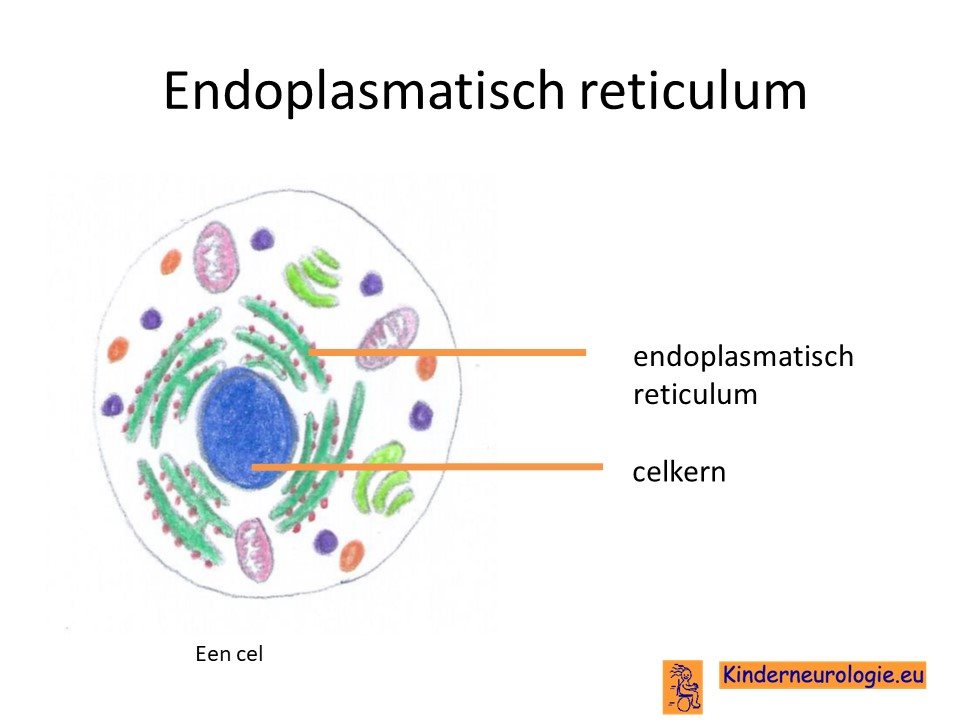 Endoplasmatisch reticulum

endoplasmatisch reticulum

celkern

Een cel

Kinderneurologie.eu